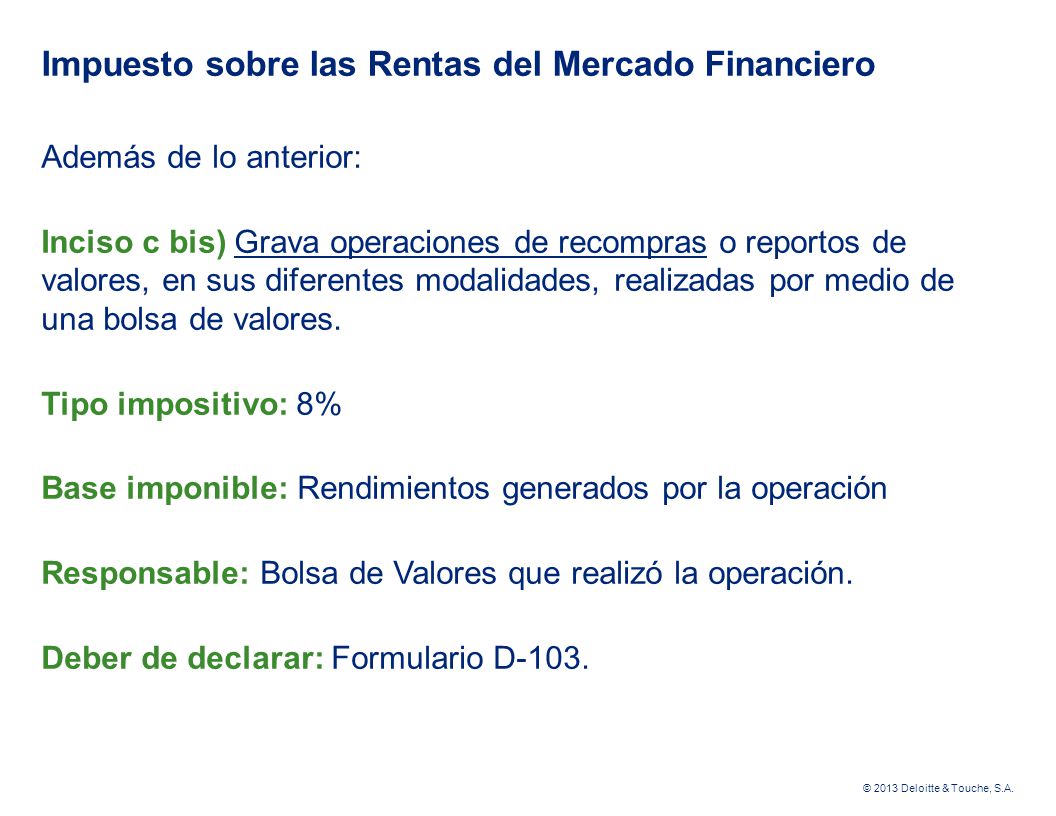 Impuesto sobre las Rentas del Mercado Financiero

Además de lo anterior:

Inciso c bis) Grava operaciones de recompras o reportos de valores, en sus diferentes modalidades, realizadas por medio de una bolsa de valores.

Tipo impositivo: 8%

Base imponible: Rendimientos generados por la operación

Responsable: Bolsa de Valores que realizó la operación.

Deber de declarar: Formulario D-103.

© 2013 Deloitte & Touche, S.A.